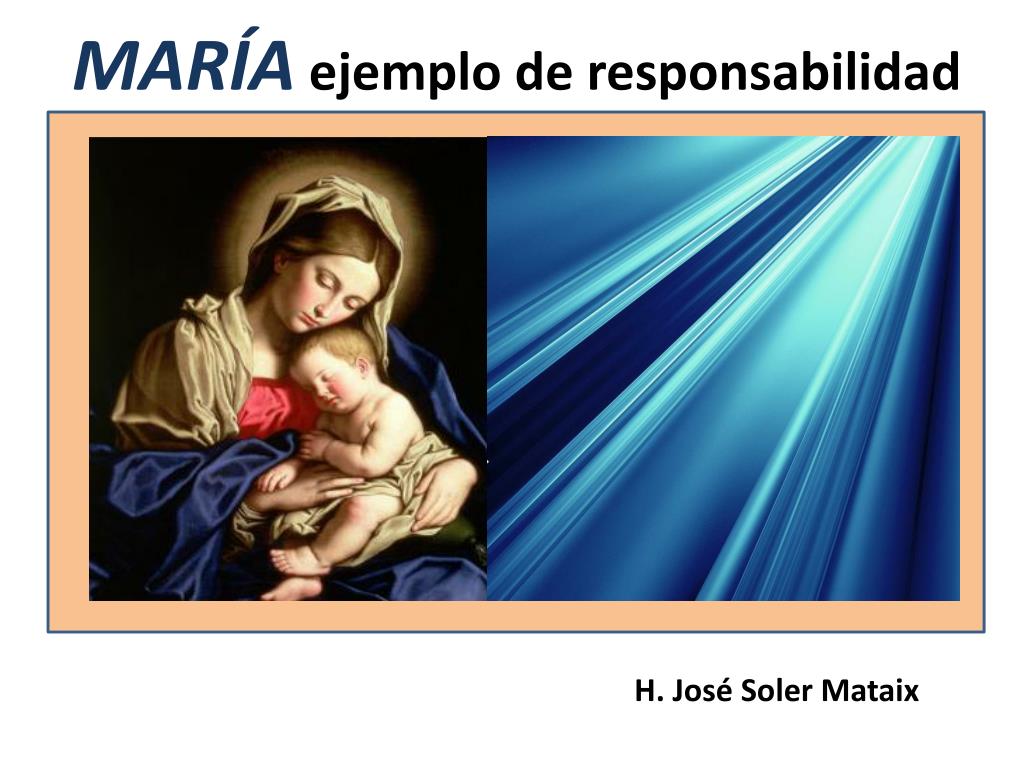 MARÍA ejemplo de responsabilidad

H. José Soler Mataix